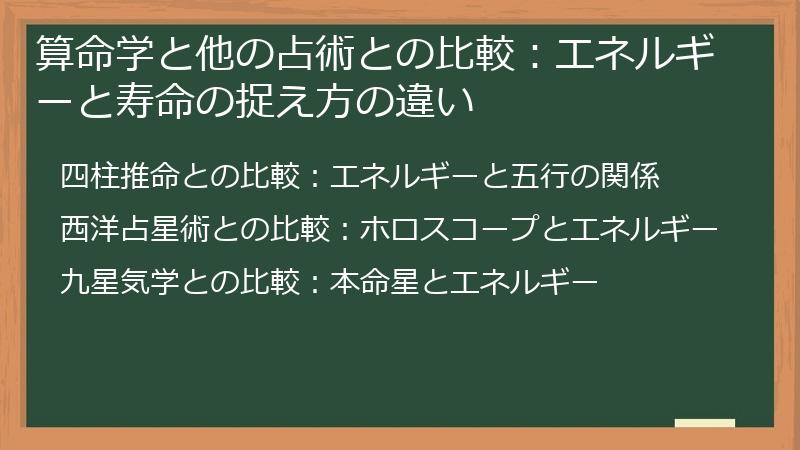 算命学と他の占術との比較：エネルギーと寿命の捉え方の違い

四柱推命との比較：エネルギーと五行の関係

西洋占星術との比較：ホロスコープとエネルギー

九星気学との比較：本命星とエネルギー